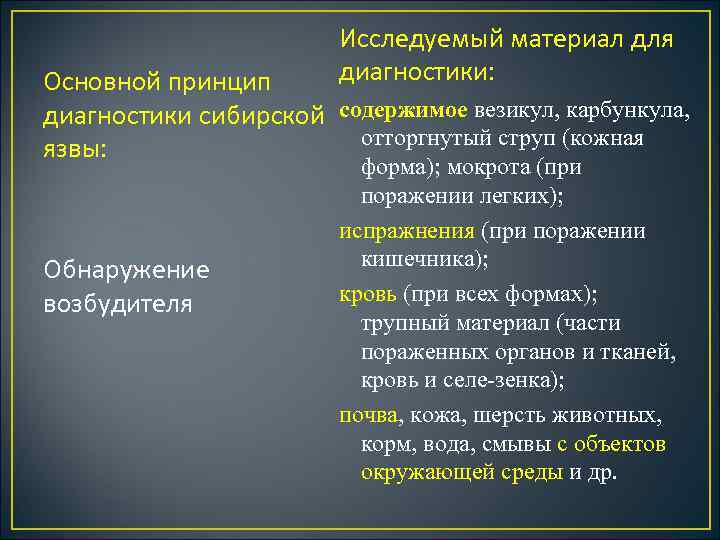 Основной принцип диагностики сибирской язвы:

Обнаружение возбудителя

Исследуемый материал для диагностики:

содержимое везикул, карбункула, отторгнутый струп (кожная форма); мокрота (при поражении легких);

испражнения (при поражении кишечника);

кровь (при всех формах); трупный материал (части пораженных органов и тканей, кровь и селе-зенка);

почва, кожа, шерсть животных, корм, вода, смывы с объектов окружающей среды и др.